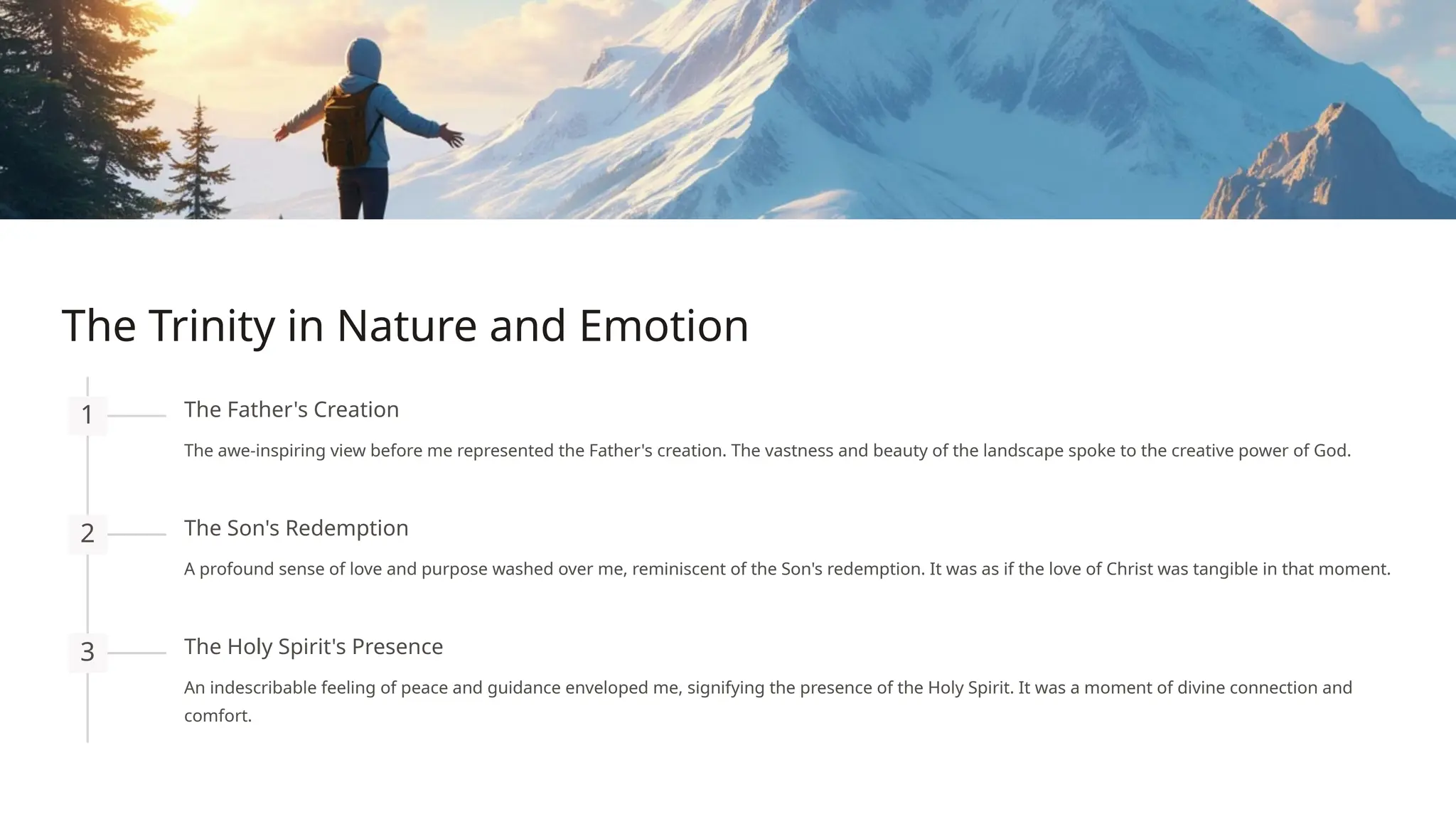 The Trinity in Nature and Emotion

1

The Father's Creation

The awe-inspiring view before me represented the Father's creation. The vastness and beauty of the landscape spoke to the creative power of God.

2

The Son's Redemption

A profound sense of love and purpose washed over me, reminiscent of the Son's redemption. It was as if the love of Christ was tangible in that moment.

3

The Holy Spirit's Presence

An indescribable feeling of peace and guidance enveloped me, signifying the presence of the Holy Spirit. It was a moment of divine connection and comfort.